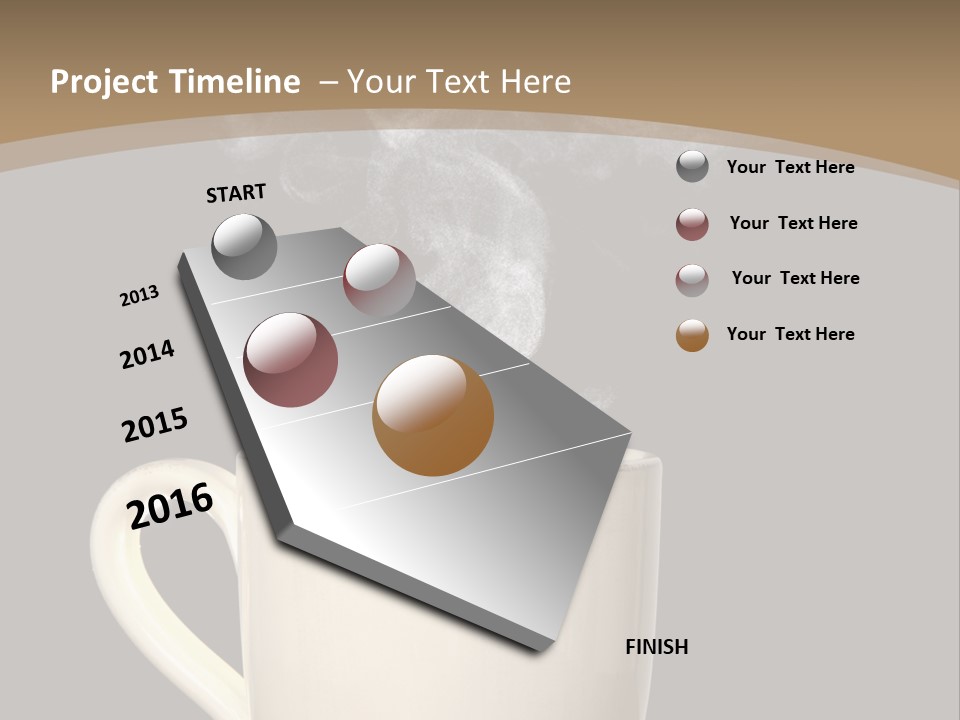 Project Timeline – Your Text Here

START

2013

2014

2015

2016

FINISH

Your Text Here

Your Text Here

Your Text Here

Your Text Here